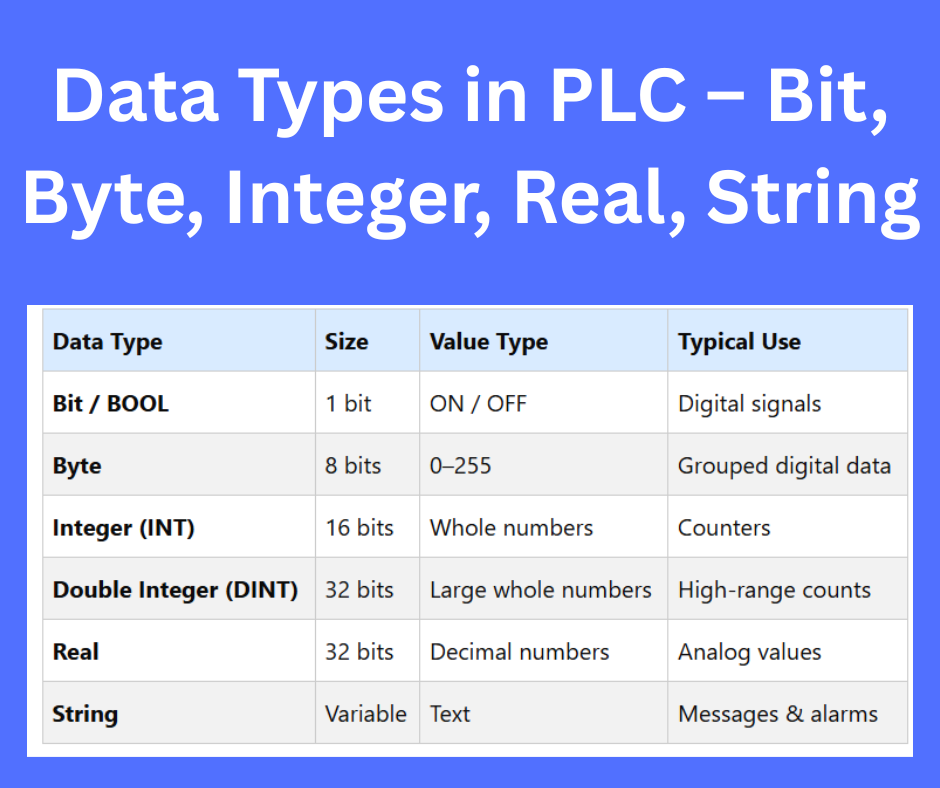 Data Types in PLC – Bit, Byte, Integer, Real, String

| Data Type | Size | Value Type | Typical Use |
|---|---|---|---|
| Bit / BOOL | 1 bit | ON / OFF | Digital signals |
| Byte | 8 bits | 0–255 | Grouped digital data |
| Integer (INT) | 16 bits | Whole numbers | Counters |
| Double Integer (DINT) | 32 bits | Large whole numbers | High-range counts |
| Real | 32 bits | Decimal numbers | Analog values |
| String | Variable | Text | Messages & alarms |